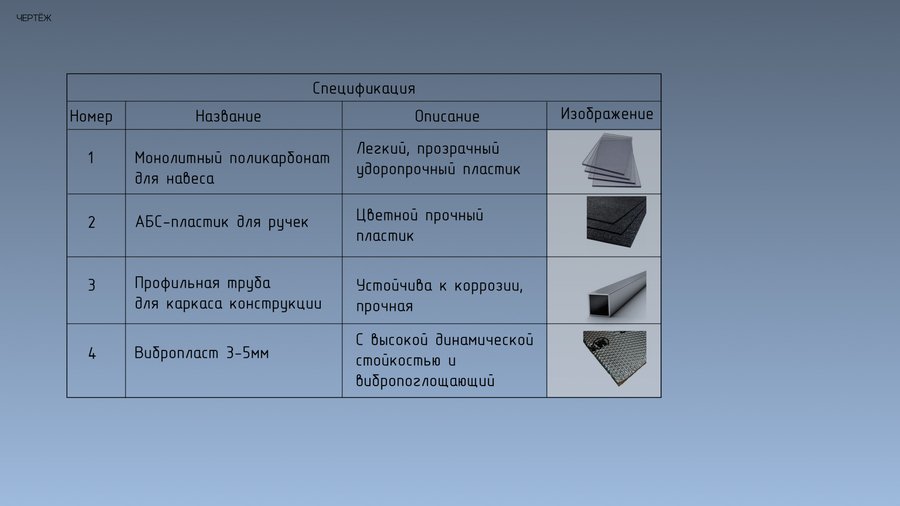 ЧЕРТЁЖ

Спецификация

| Номер | Название | Описание | Изображение |
|---|---|---|---|
| 1 | Монолитный поликарбонат для навеса | Легкий, прозрачный удоропрочный пластик | |
| 2 | АБС-пластик для ручек | Цветной прочный пластик | |
| 3 | Профильная труба для каркаса конструкции | Устойчива к коррозии, прочная | |
| 4 | Вибропласт 3-5мм | С высокой динамической стойкостью и вибропоглощающий | |